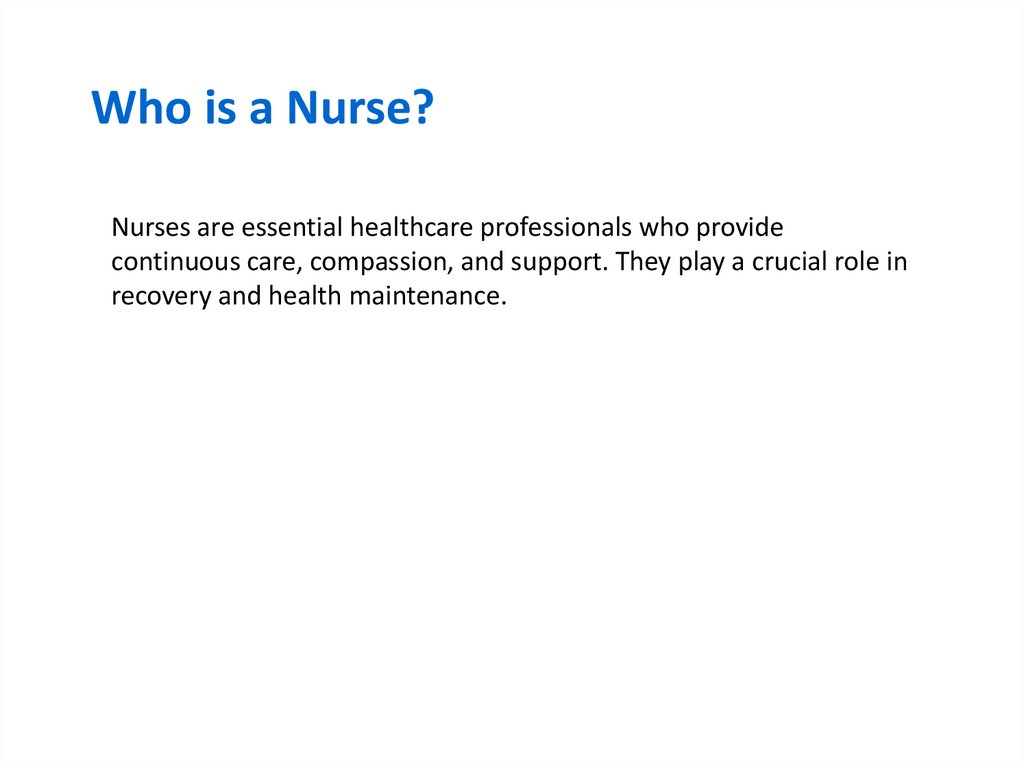 Who is a Nurse?

Nurses are essential healthcare professionals who provide continuous care, compassion, and support. They play a crucial role in recovery and health maintenance.